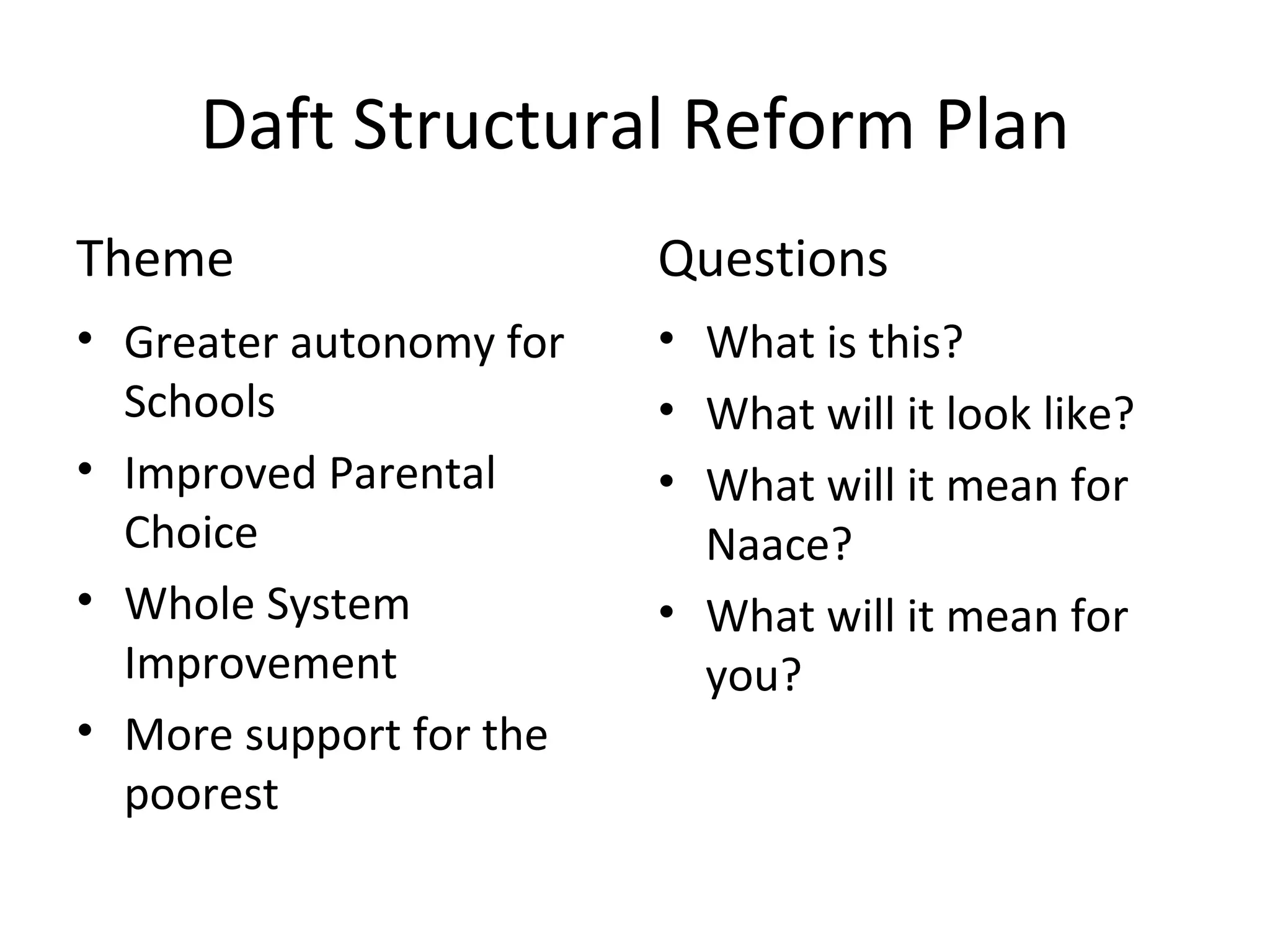 Daft Structural Reform Plan

Theme

• Greater autonomy for Schools
• Improved Parental Choice
• Whole System Improvement
• More support for the poorest

Questions

• What is this?
• What will it look like?
• What will it mean for Naace?
• What will it mean for you?